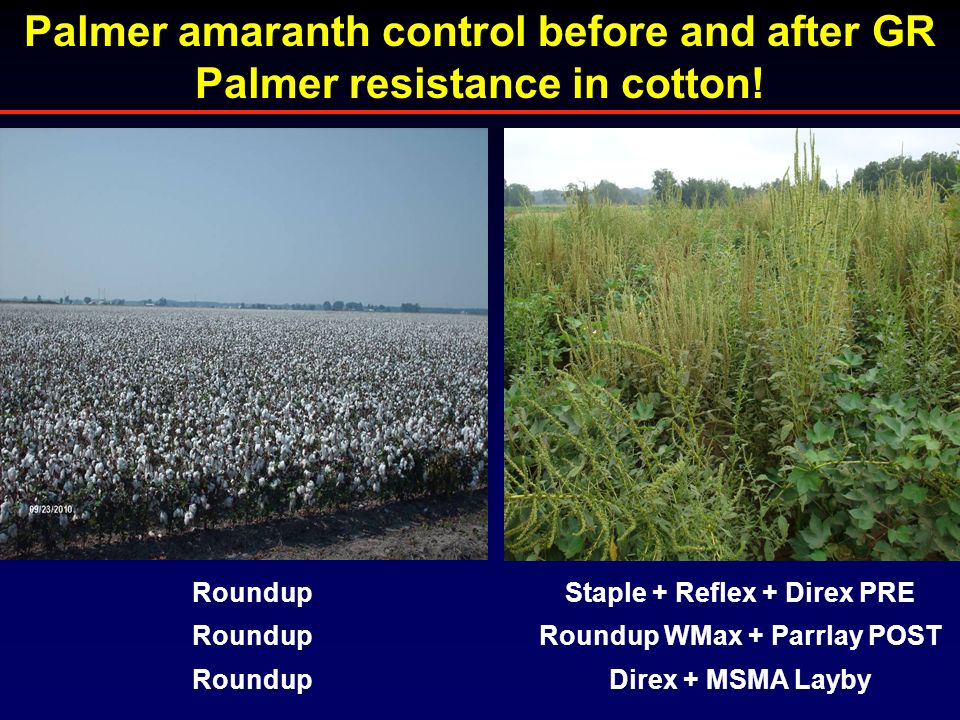 Palmer amaranth control before and after GR Palmer resistance in cotton!

09/23/2010

Roundup
Roundup
Roundup

Staple + Reflex + Direx PRE
Roundup WMax + Parrlay POST
Direx + MSMA Layby